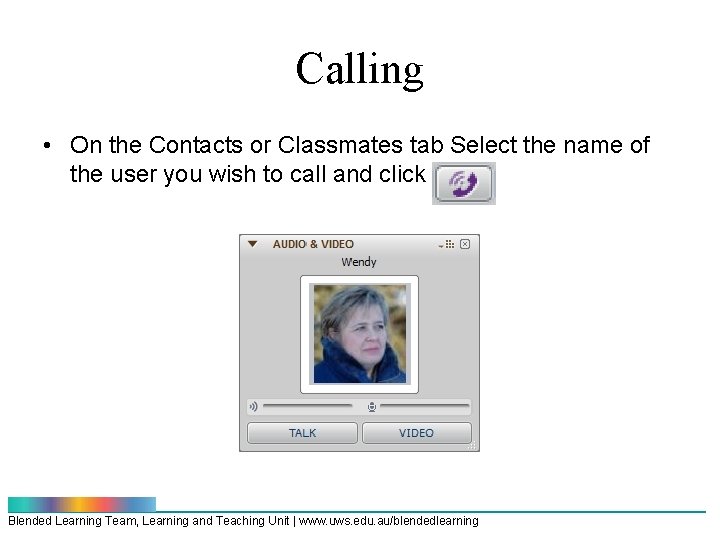 Calling

• On the Contacts or Classmates tab Select the name of the user you wish to call and click

AUDIO & VIDEO

Wendy

TALK

VIDEO

Blended Learning Team, Learning and Teaching Unit | www.uws.edu.au/blendedlearning